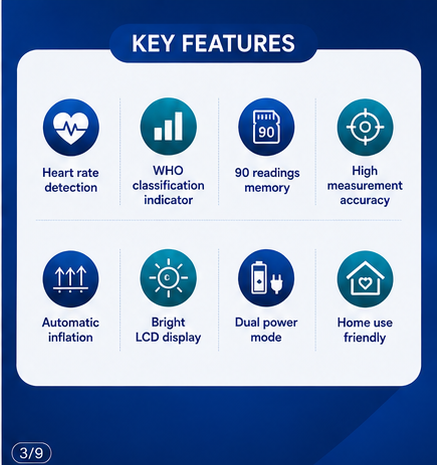 KEY FEATURES

90

Heart rate detection

WHO classification indicator

90 readings memory

High measurement accuracy

Automatic inflation

Bright LCD display

Dual power mode

Home use friendly

3/9